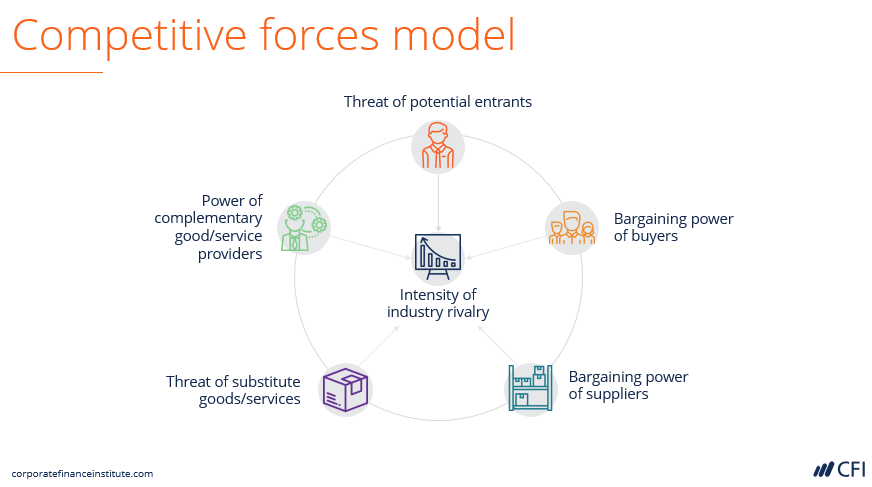 Competitive forces model

Threat of potential entrants

Power of complementary good/service providers

Bargaining power of buyers

Intensity of industry rivalry

Threat of substitute goods/services

Bargaining power of suppliers

corporatefinanceinstitute.com

CFI